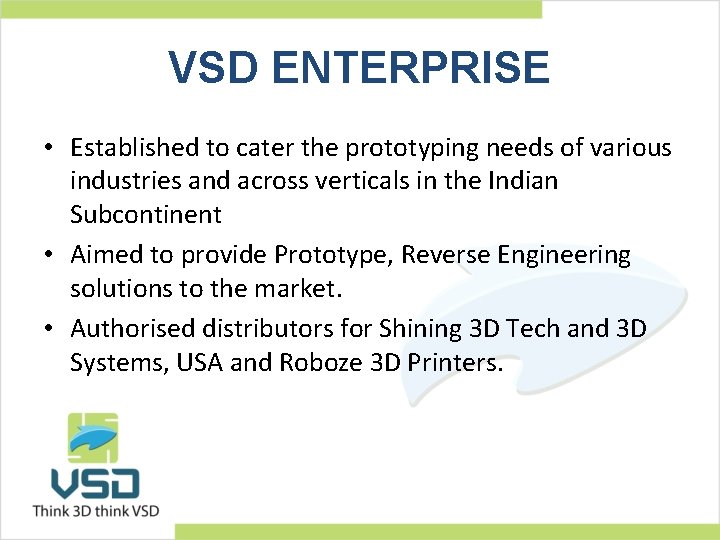 VSD ENTERPRISE

• Established to cater the prototyping needs of various industries and across verticals in the Indian Subcontinent

• Aimed to provide Prototype, Reverse Engineering solutions to the market.

• Authorised distributors for Shining 3D Tech and 3D Systems, USA and Roboze 3D Printers.

VSD
Think 3D think VSD